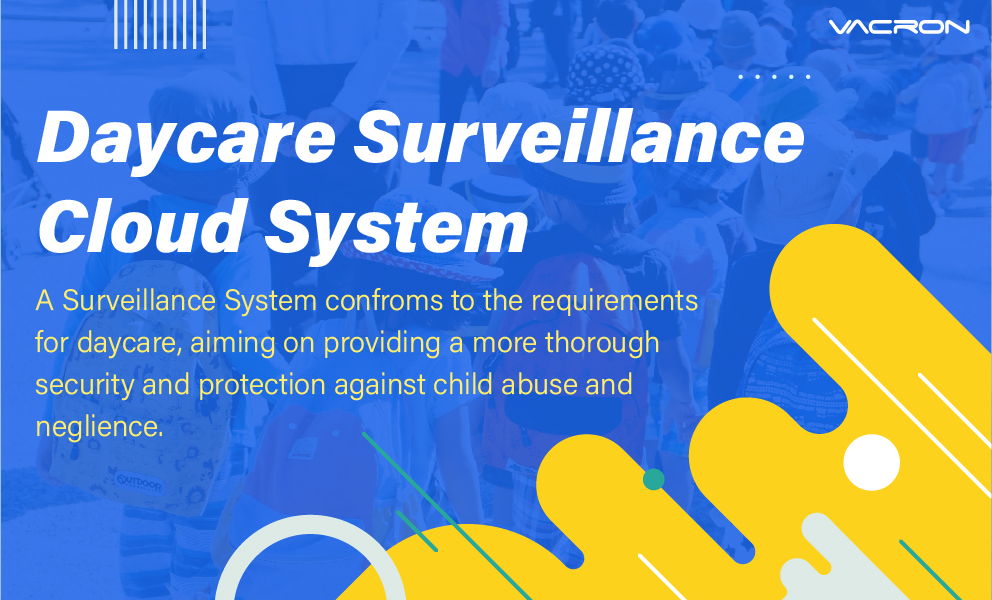 VACRON

Daycare Surveillance Cloud System

A Surveillance System confroms to the requirements for daycare, aiming on providing a more thorough security and protection against child abuse and neglience.

OUTDOOR